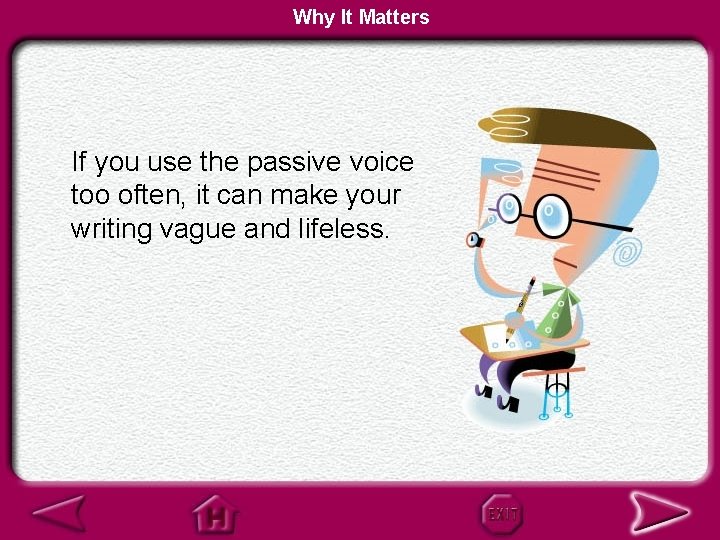 Why It Matters

If you use the passive voice too often, it can make your writing vague and lifeless.

H

EXIT